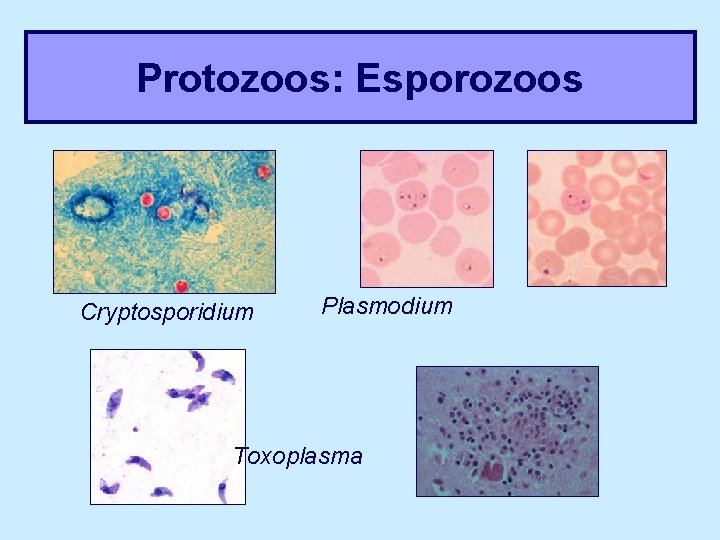 Protozoos: Esporozoos

Cryptosporidium

Plasmodium

Toxoplasma